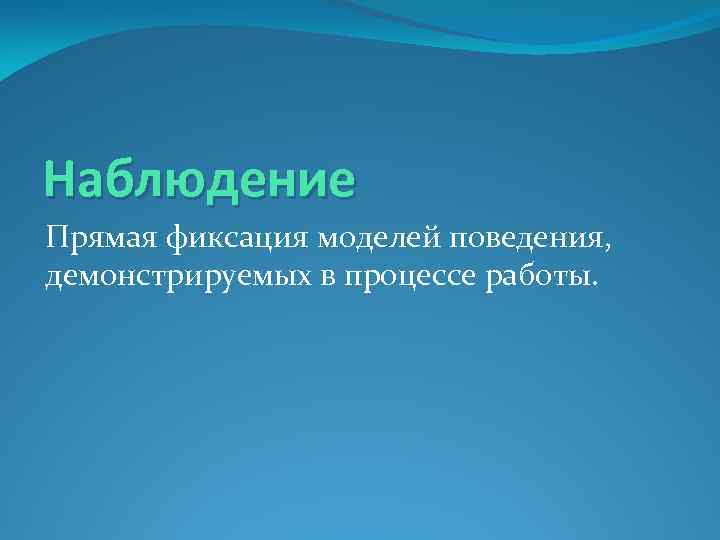 Наблюдение

Прямая фиксация моделей поведения, демонстрируемых в процессе работы.